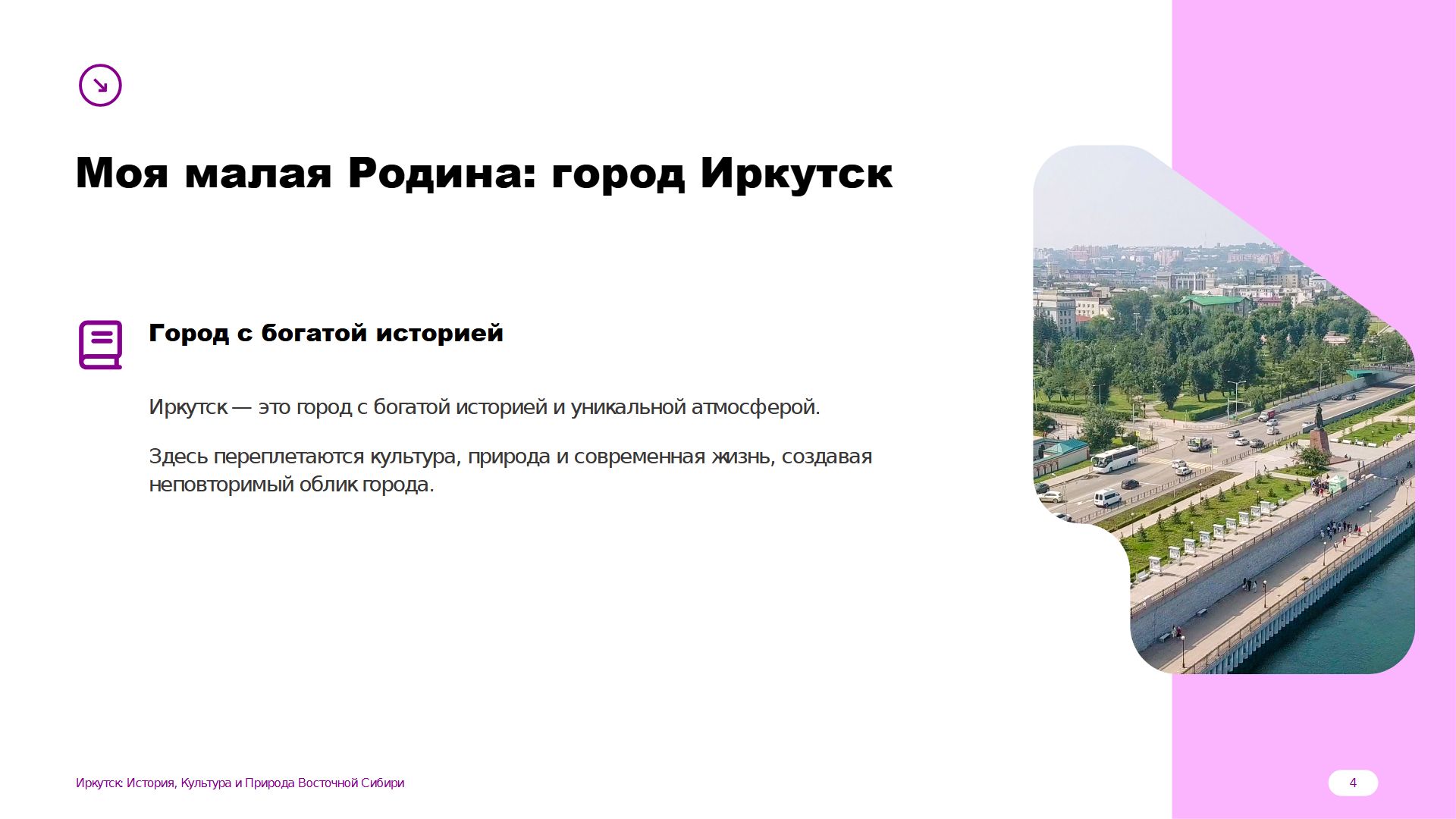 Моя малая Родина: город Иркутск

Город с богатой историей

Иркутск — это город с богатой историей и уникальной атмосферой.

Здесь переплетаются культура, природа и современная жизнь, создавая неповторимый облик города.

Иркутск: История, Культура и Природа Восточной Сибири

4